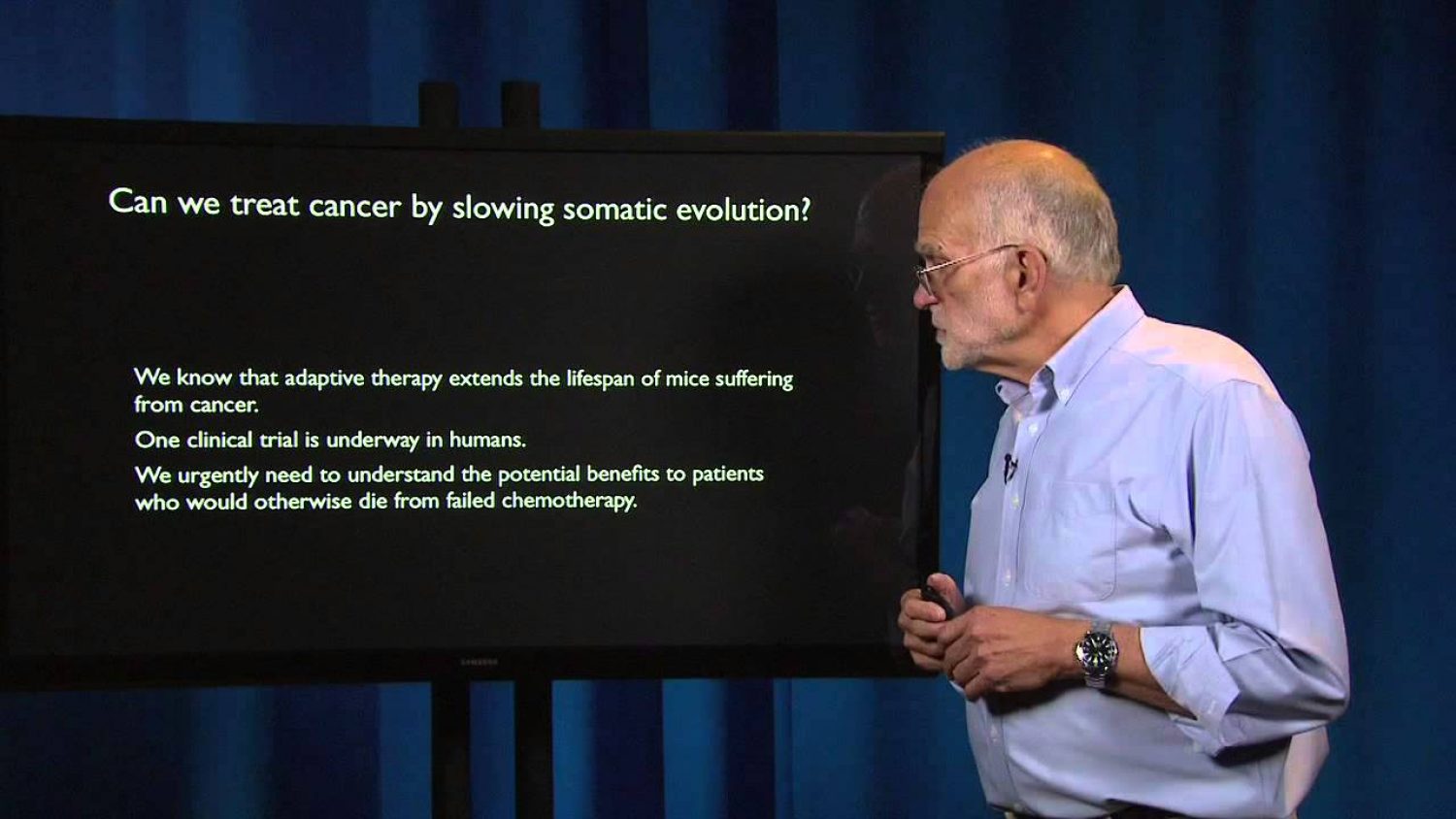 Can we treat cancer by slowing somatic evolution?

We know that adaptive therapy extends the lifespan of mice suffering from cancer.

One clinical trial is underway in humans.

We urgently need to understand the potential benefits to patients who would otherwise die from failed chemotherapy.

SAMSUNG